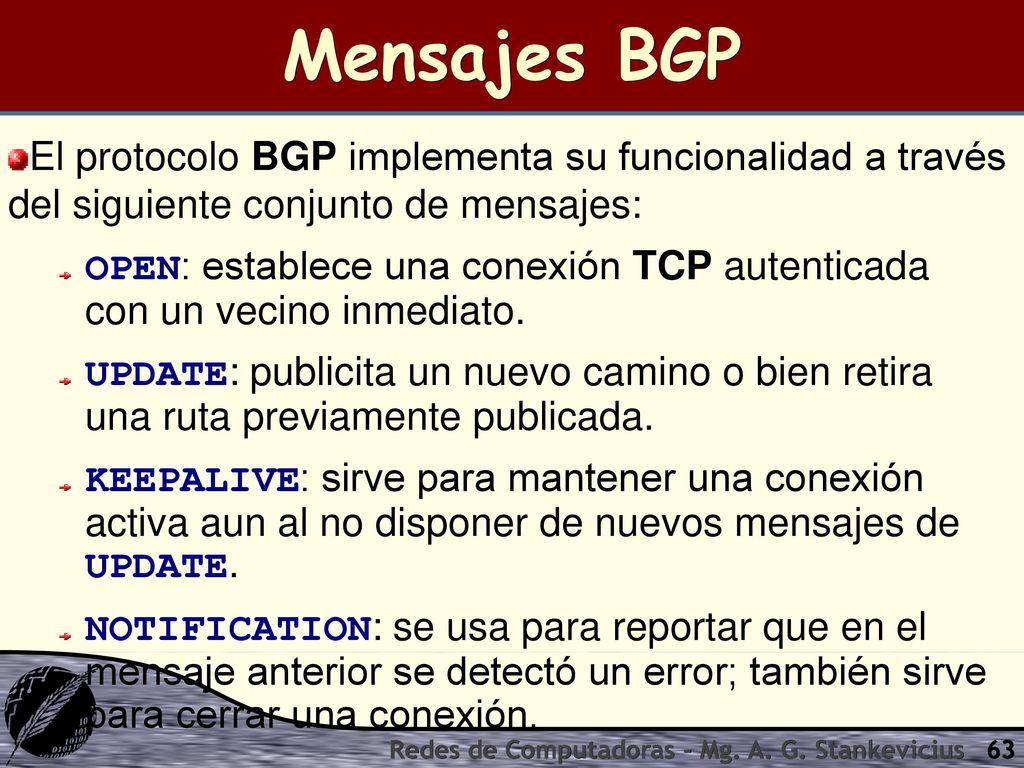 Mensajes BGP

El protocolo BGP implementa su funcionalidad a través del siguiente conjunto de mensajes:

OPEN: establece una conexión TCP autenticada con un vecino inmediato.

UPDATE: publicita un nuevo camino o bien retira una ruta previamente publicada.

KEEPALIVE: sirve para mantener una conexión activa aun al no disponer de nuevos mensajes de UPDATE.

NOTIFICATION: se usa para reportar que en el mensaje anterior se detectó un error; también sirve para cerrar una conexión.

Redes de Computadoras - Mg. A. G. Stankevicius 63